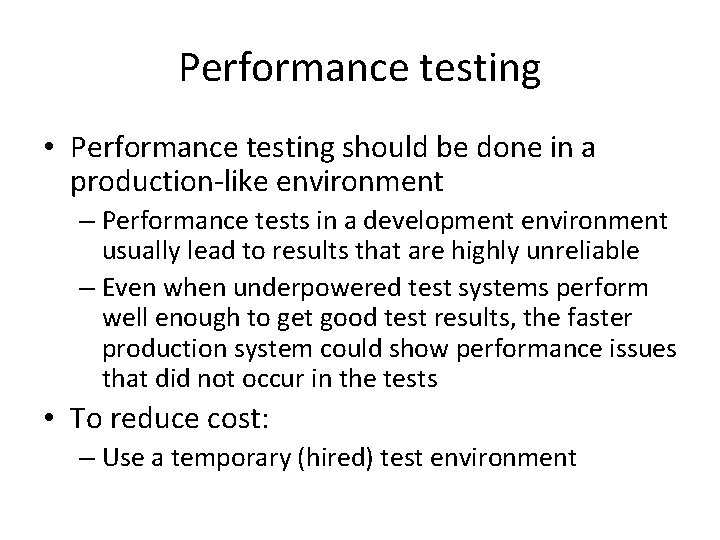 Performance testing

• Performance testing should be done in a production-like environment
– Performance tests in a development environment usually lead to results that are highly unreliable
– Even when underpowered test systems perform well enough to get good test results, the faster production system could show performance issues that did not occur in the tests

• To reduce cost:
– Use a temporary (hired) test environment